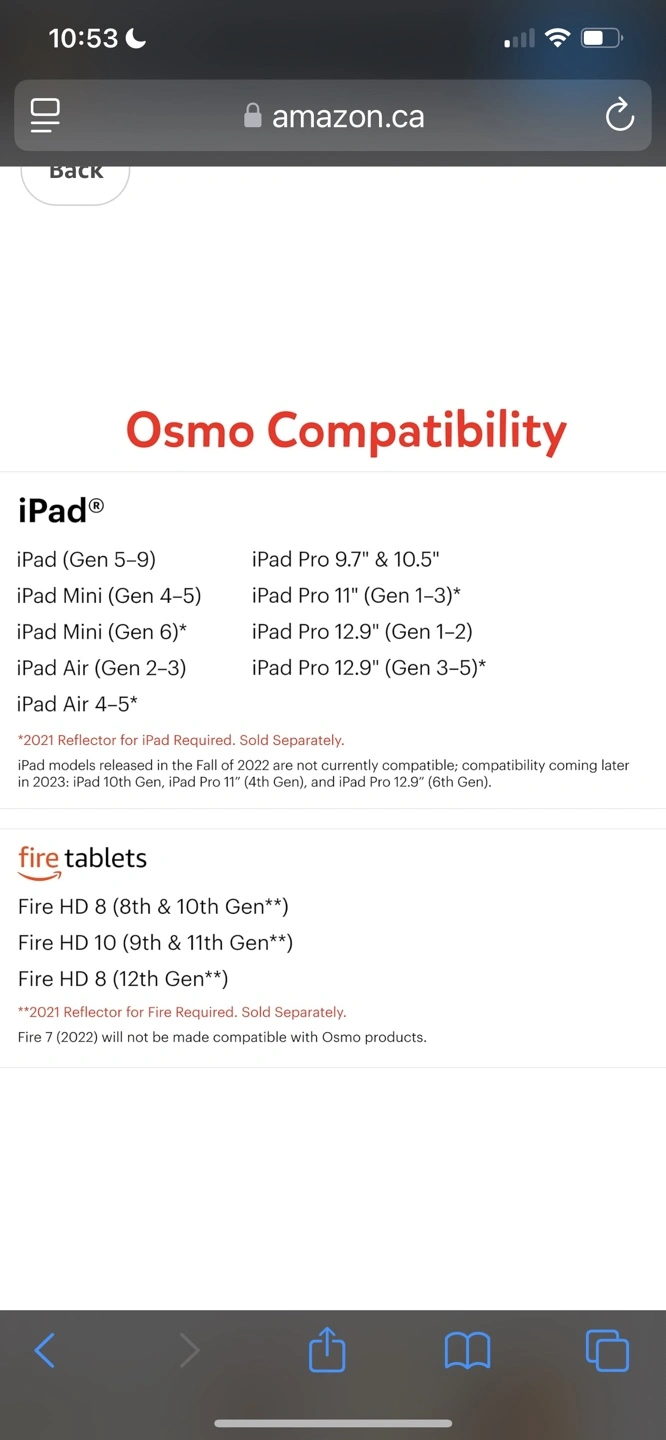 10:53

amazon.ca

Back

Osmo Compatibility

iPad®

iPad (Gen 5–9)
iPad Mini (Gen 4–5)
iPad Mini (Gen 6)*
iPad Air (Gen 2–3)
iPad Air 4–5*

iPad Pro 9.7" & 10.5"
iPad Pro 11" (Gen 1–3)*
iPad Pro 12.9" (Gen 1–2)
iPad Pro 12.9" (Gen 3–5)*

*2021 Reflector for iPad Required. Sold Separately.

iPad models released in the Fall of 2022 are not currently compatible; compatibility coming later in 2023: iPad 10th Gen, iPad Pro 11" (4th Gen), and iPad Pro 12.9" (6th Gen).

fire tablets

Fire HD 8 (8th & 10th Gen**)
Fire HD 10 (9th & 11th Gen**)
Fire HD 8 (12th Gen**)

**2021 Reflector for Fire Required. Sold Separately.

Fire 7 (2022) will not be made compatible with Osmo products.